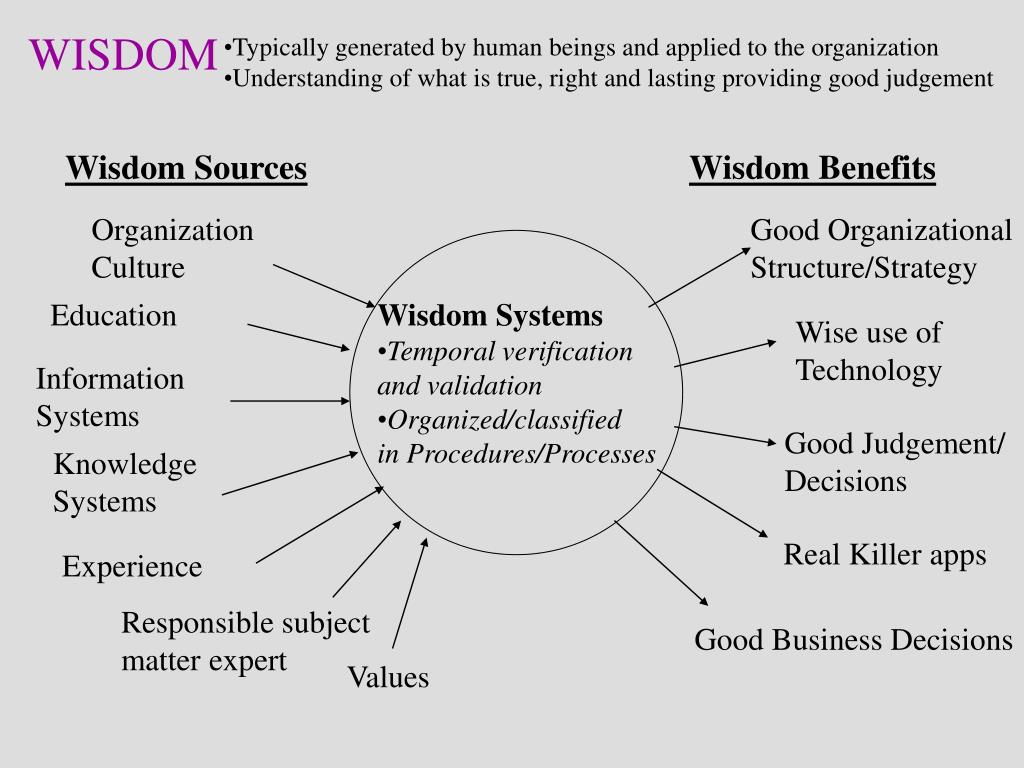 WISDOM
•Typically generated by human beings and applied to the organization
•Understanding of what is true, right and lasting providing good judgement

Wisdom Sources

Organization Culture

Education

Information Systems

Knowledge Systems

Experience

Responsible subject matter expert

Values

Wisdom Systems
•Temporal verification and validation
•Organized/classified in Procedures/Processes

Wisdom Benefits

Good Organizational Structure/Strategy

Wise use of Technology

Good Judgement/ Decisions

Real Killer apps

Good Business Decisions